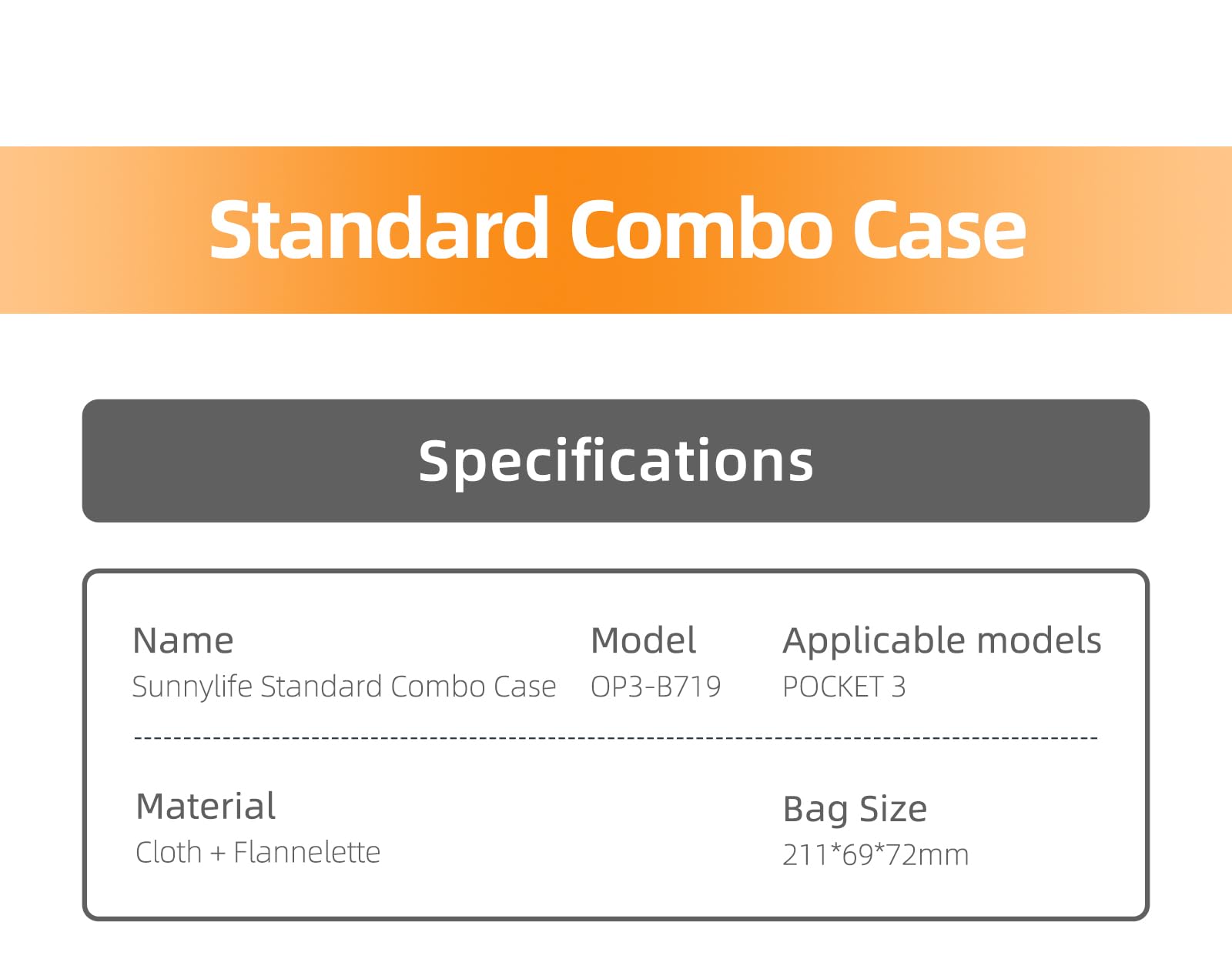 Standard Combo Case

Specifications

Name
Sunnylife Standard Combo Case

Model
OP3-B719

Applicable models
POCKET 3

Material
Cloth + Flannelette

Bag Size
211*69*72mm